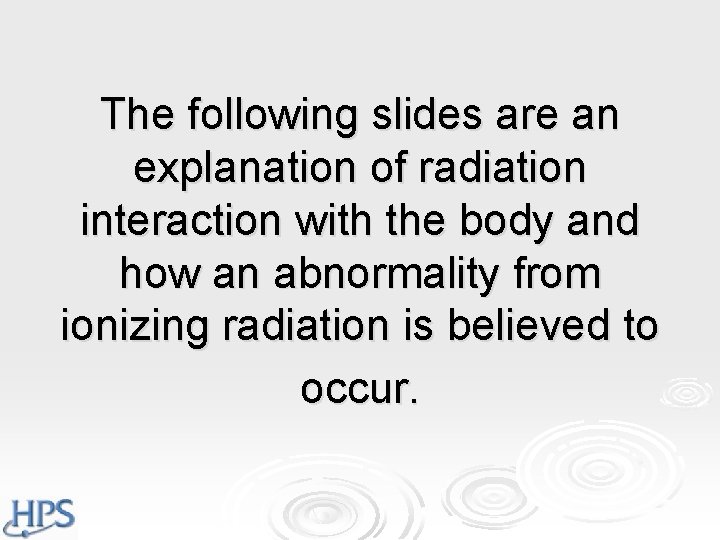 The following slides are an explanation of radiation interaction with the body and how an abnormality from ionizing radiation is believed to occur.

HPS